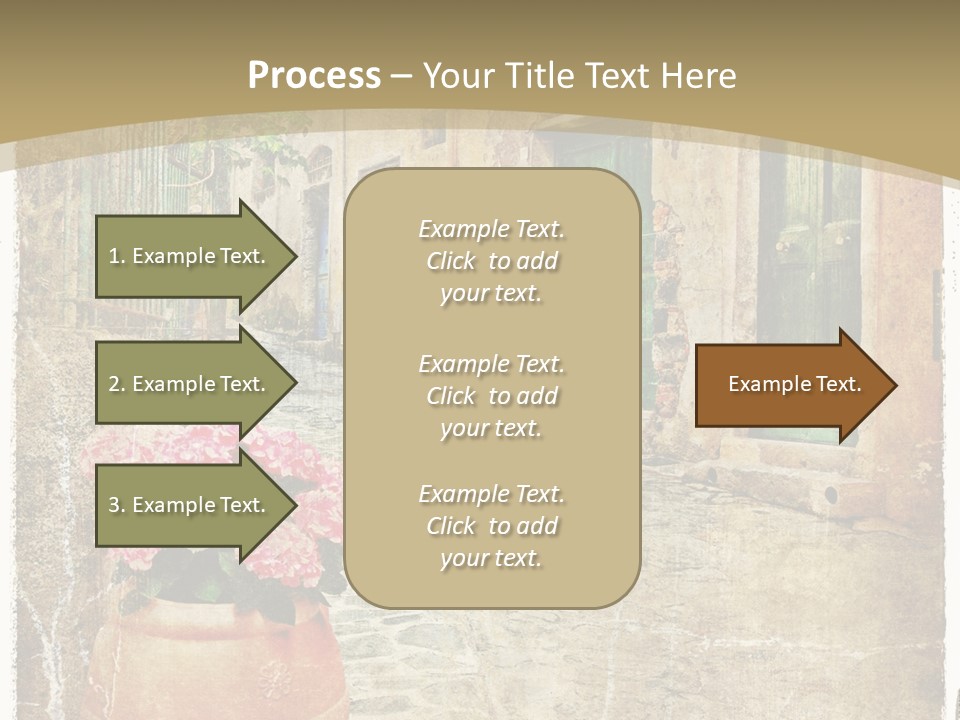 Process – Your Title Text Here

1. Example Text.

2. Example Text.

3. Example Text.

Example Text. Click to add your text.

Example Text. Click to add your text.

Example Text. Click to add your text.

Example Text.